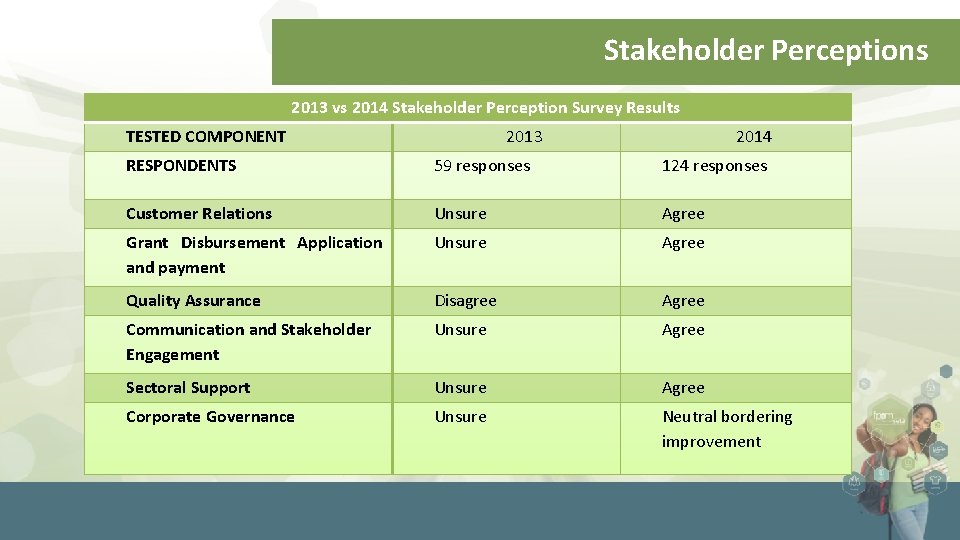 Stakeholder Perceptions

2013 vs 2014 Stakeholder Perception Survey Results

| TESTED COMPONENT | 2013 | 2014 |
|---|---|---|
| RESPONDENTS | 59 responses | 124 responses |
| Customer Relations | Unsure | Agree |
| Grant Disbursement Application and payment | Unsure | Agree |
| Quality Assurance | Disagree | Agree |
| Communication and Stakeholder Engagement | Unsure | Agree |
| Sectoral Support | Unsure | Agree |
| Corporate Governance | Unsure | Neutral bordering improvement |